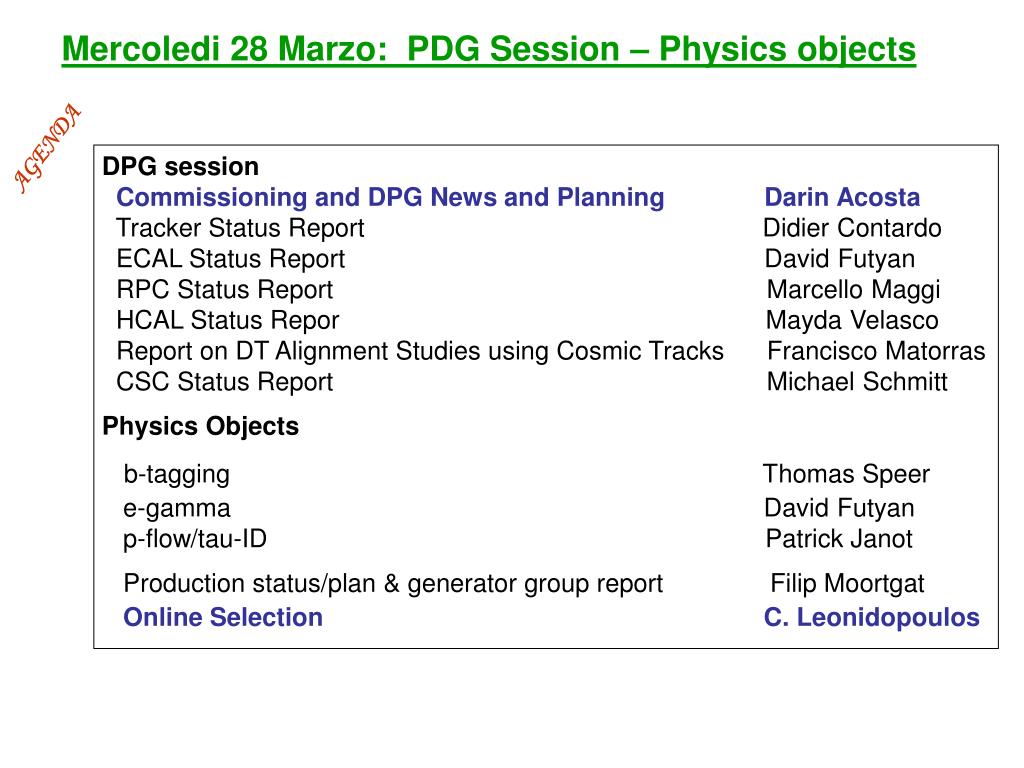 Mercoledi 28 Marzo:  PDG Session – Physics objects

AGENDA

DPG session

Commissioning and DPG News and Planning    Darin Acosta
Tracker Status Report    Didier Contardo
ECAL Status Report    David Futyan
RPC Status Report    Marcello Maggi
HCAL Status Repor    Mayda Velasco
Report on DT Alignment Studies using Cosmic Tracks    Francisco Matorras
CSC Status Report    Michael Schmitt

Physics Objects

b-tagging    Thomas Speer
e-gamma    David Futyan
p-flow/tau-ID    Patrick Janot

Production status/plan & generator group report    Filip Moortgat
Online Selection    C. Leonidopoulos